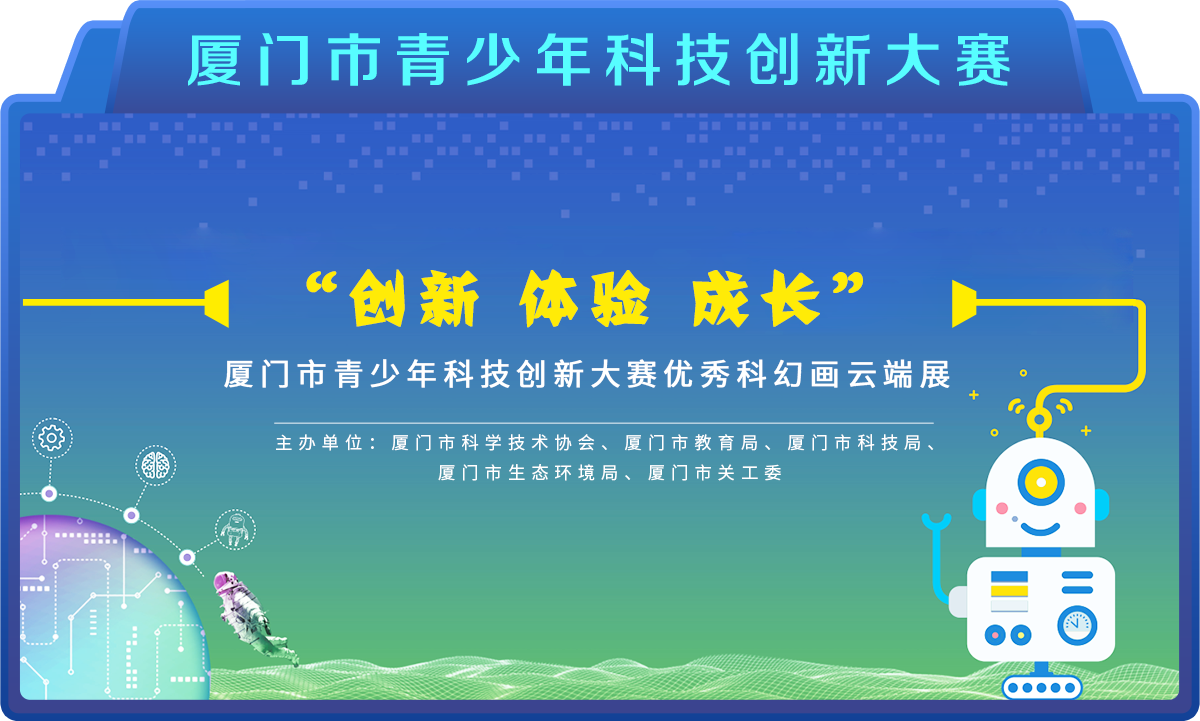 厦门市青少年科技创新大赛

“创新 体验 成长”

厦门市青少年科技创新大赛优秀科幻画云端展

主办单位：厦门市科学技术协会、厦门市教育局、厦门市科技局、厦门市生态环境局、厦门市关工委